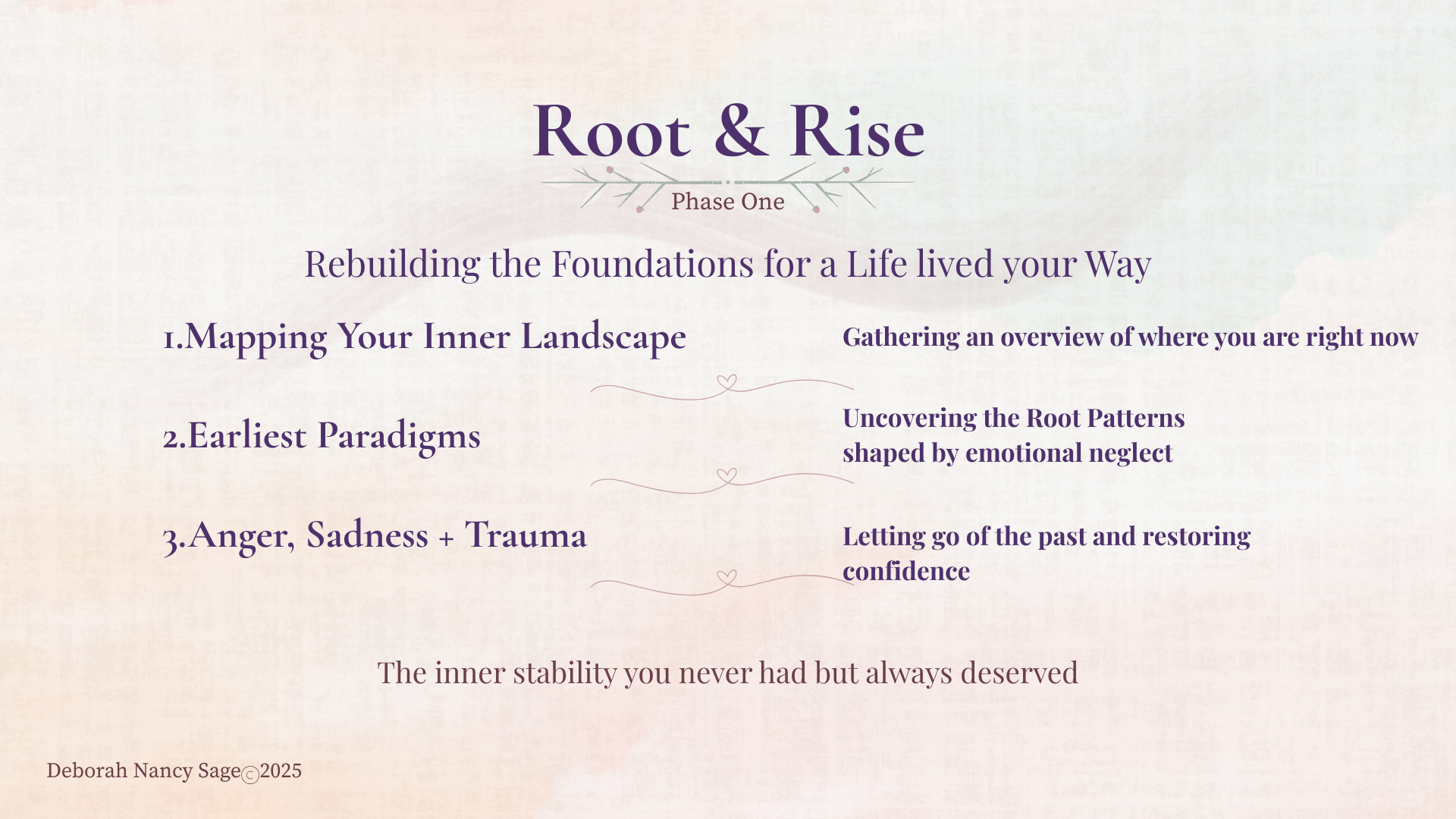 Root & Rise

Phase One

Rebuilding the Foundations for a Life lived your Way

1.Mapping Your Inner Landscape

Gathering an overview of where you are right now

2.Earliest Paradigms

Uncovering the Root Patterns shaped by emotional neglect

3.Anger, Sadness + Trauma

Letting go of the past and restoring confidence

The inner stability you never had but always deserved

Deborah Nancy Sage©2025